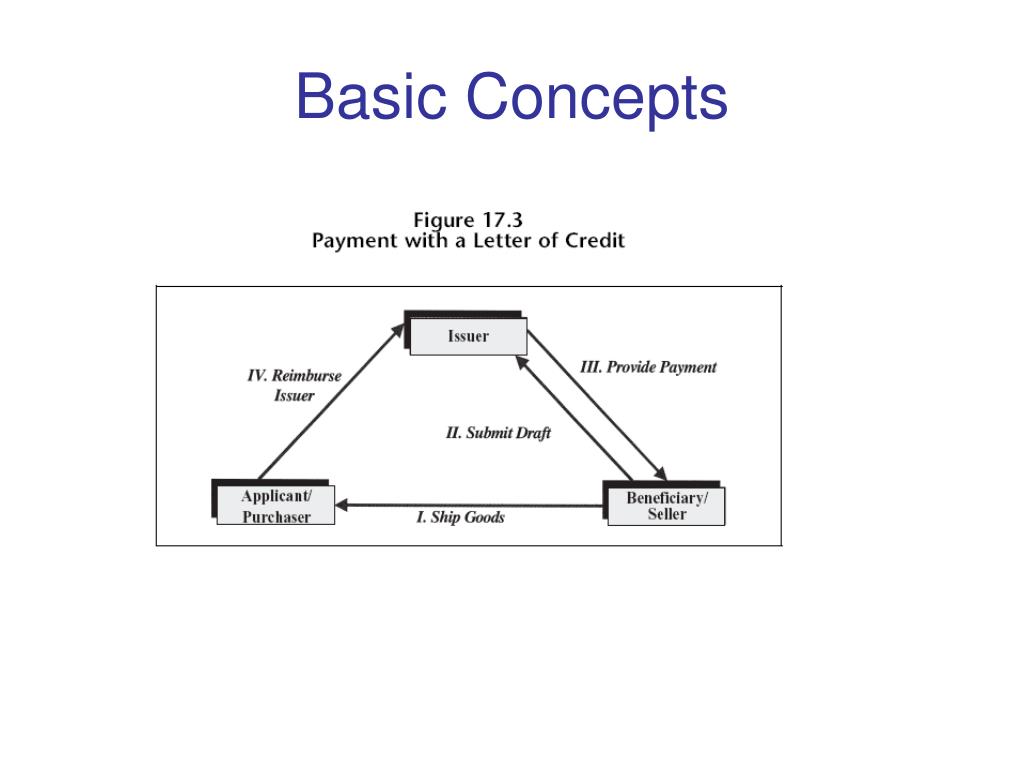 Basic Concepts

Figure 17.3
Payment with a Letter of Credit

Issuer

IV. Reimburse Issuer

III. Provide Payment

II. Submit Draft

Applicant/ Purchaser

I. Ship Goods

Beneficiary/ Seller